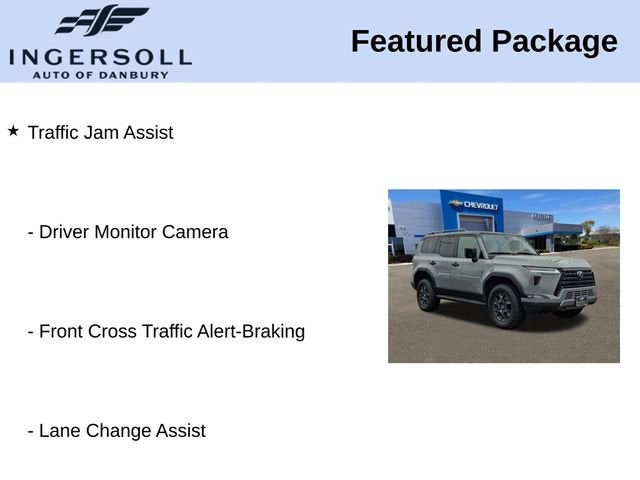 INGERSOLL
AUTO OF DANBURY

Featured Package

★ Traffic Jam Assist

- Driver Monitor Camera

- Front Cross Traffic Alert-Braking

- Lane Change Assist

CHEVROLET